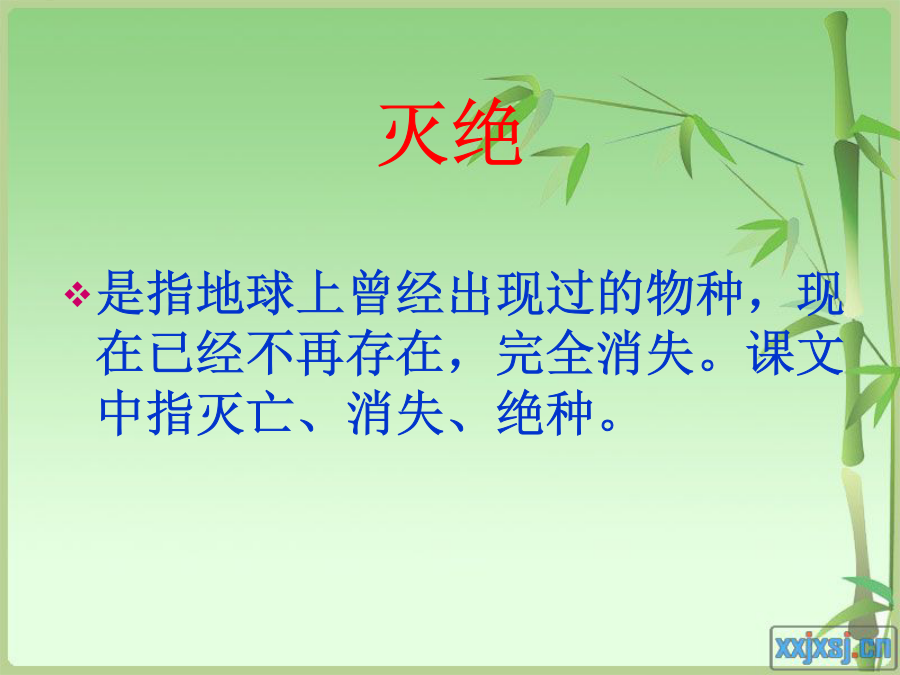 灭绝

❖ 是指地球上曾经出现过的物种，现在已经不再存在，完全消失。课文中指灭亡、消失、绝种。

xxjxsj.cn